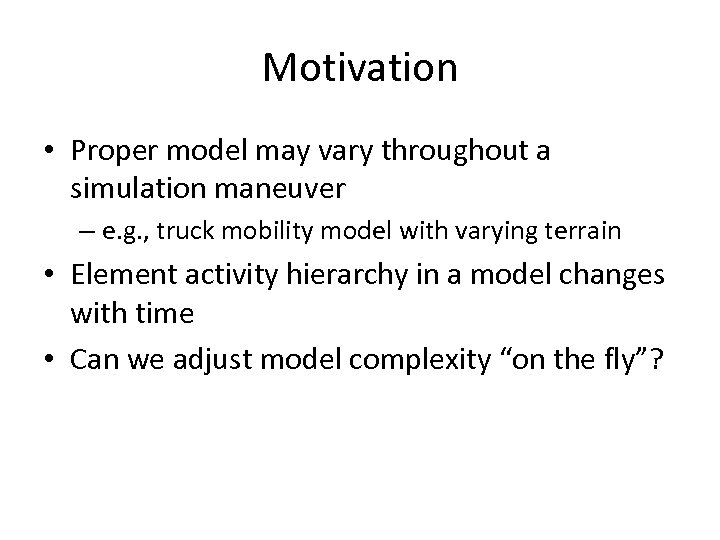 Motivation

• Proper model may vary throughout a simulation maneuver

– e.g., truck mobility model with varying terrain

• Element activity hierarchy in a model changes with time

• Can we adjust model complexity “on the fly”?